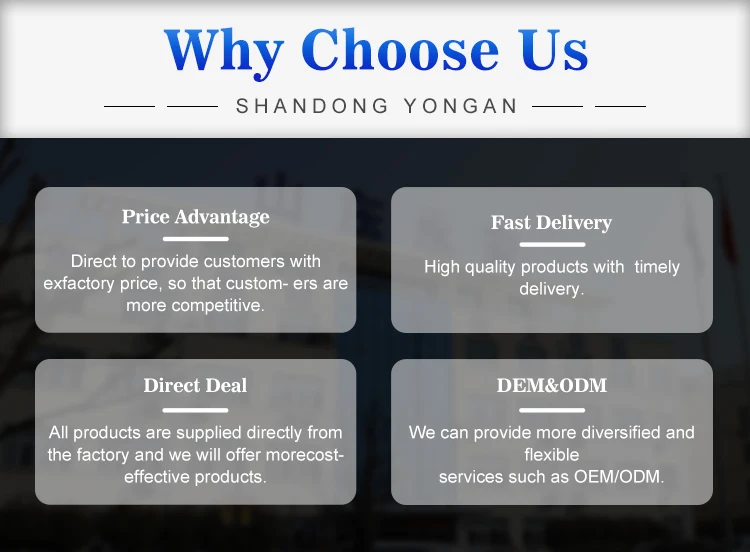 Why Choose Us

SHANDONG YONGAN

Price Advantage

Direct to provide customers with exfactory price, so that custom- ers are more competitive.

Fast Delivery

High quality products with timely delivery.

Direct Deal

All products are supplied directly from the factory and we will offer morecost-effective products.

DEM&ODM

We can provide more diversified and flexible
services such as OEM/ODM.